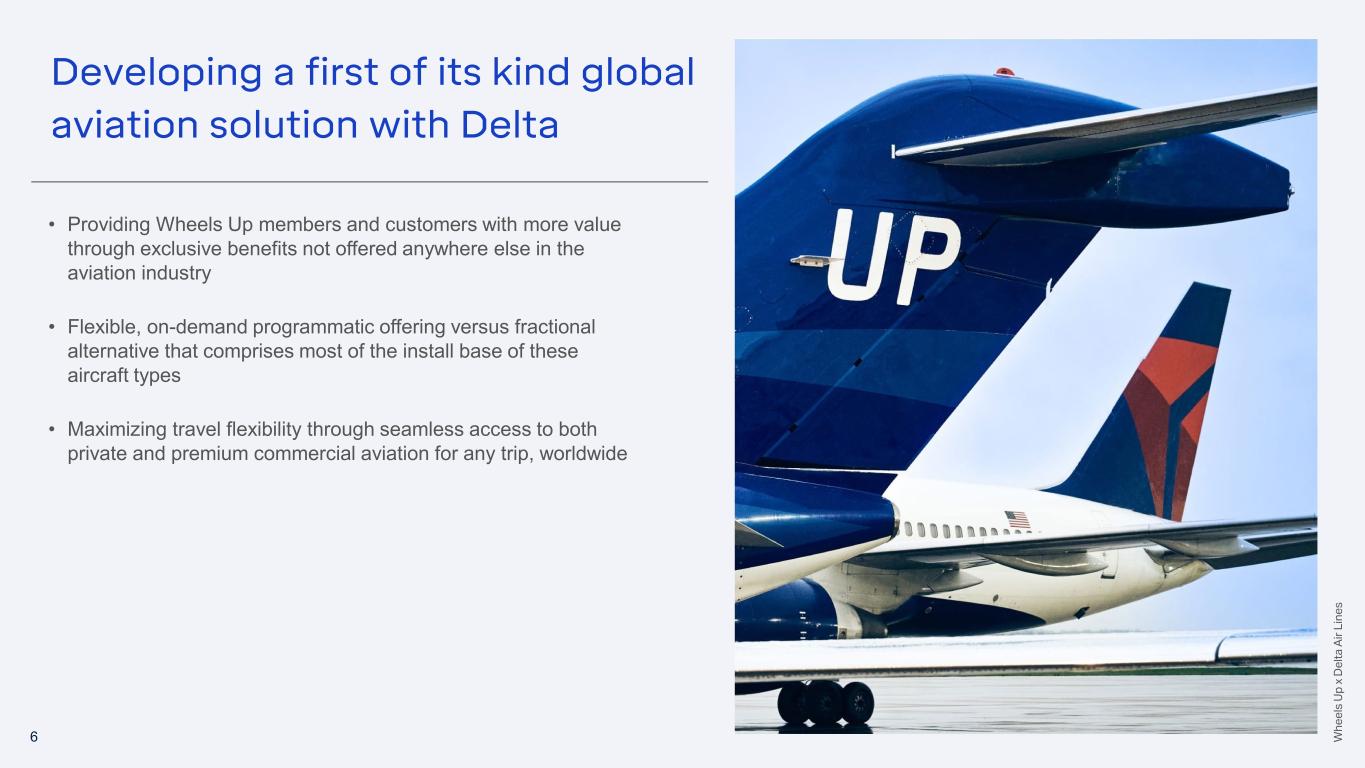 Developing a first of its kind global aviation solution with Delta

• Providing Wheels Up members and customers with more value through exclusive benefits not offered anywhere else in the aviation industry

• Flexible, on-demand programmatic offering versus fractional alternative that comprises most of the install base of these aircraft types

• Maximizing travel flexibility through seamless access to both private and premium commercial aviation for any trip, worldwide

UP

Wheels Up x Delta Air Lines

6